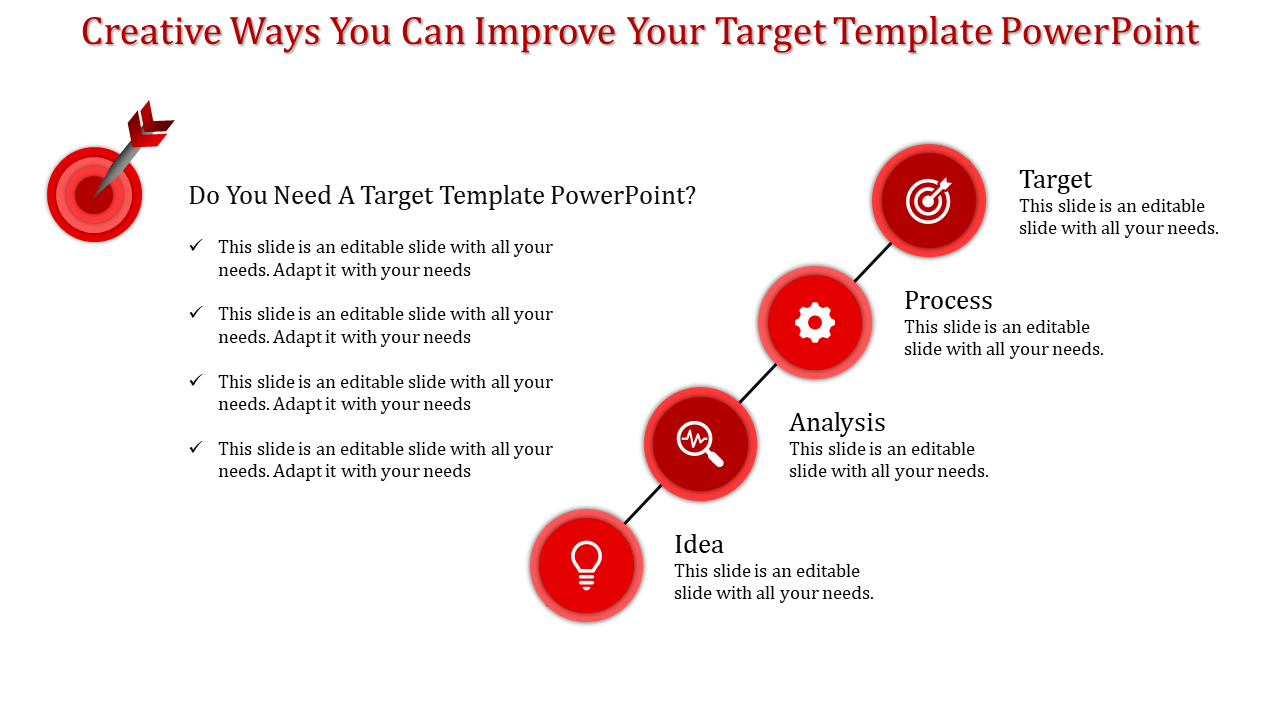 Creative Ways You Can Improve Your Target Template PowerPoint

Do You Need A Target Template PowerPoint?

✓ This slide is an editable slide with all your needs. Adapt it with your needs

✓ This slide is an editable slide with all your needs. Adapt it with your needs

✓ This slide is an editable slide with all your needs. Adapt it with your needs

✓ This slide is an editable slide with all your needs. Adapt it with your needs

Target
This slide is an editable slide with all your needs.

Process
This slide is an editable slide with all your needs.

Analysis
This slide is an editable slide with all your needs.

Idea
This slide is an editable slide with all your needs.